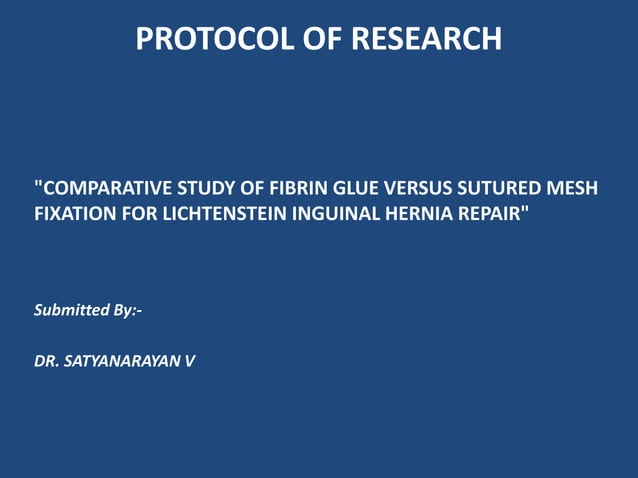 PROTOCOL OF RESEARCH

"COMPARATIVE STUDY OF FIBRIN GLUE VERSUS SUTURED MESH FIXATION FOR LICHTENSTEIN INGUINAL HERNIA REPAIR"

Submitted By:-

DR. SATYANARAYAN V